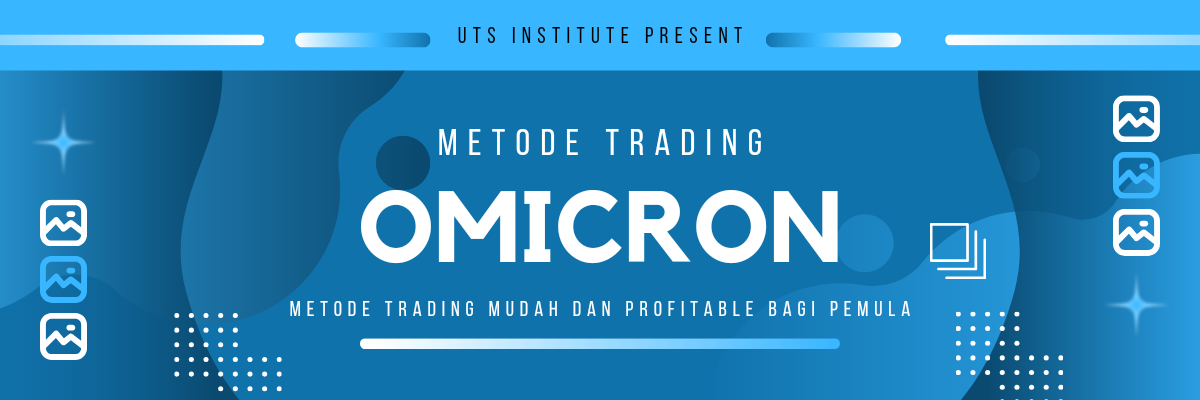 UTS INSTITUTE PRESENT

METODE TRADING

OMICRON

METODE TRADING MUDAH DAN PROFITABLE BAGI PEMULA